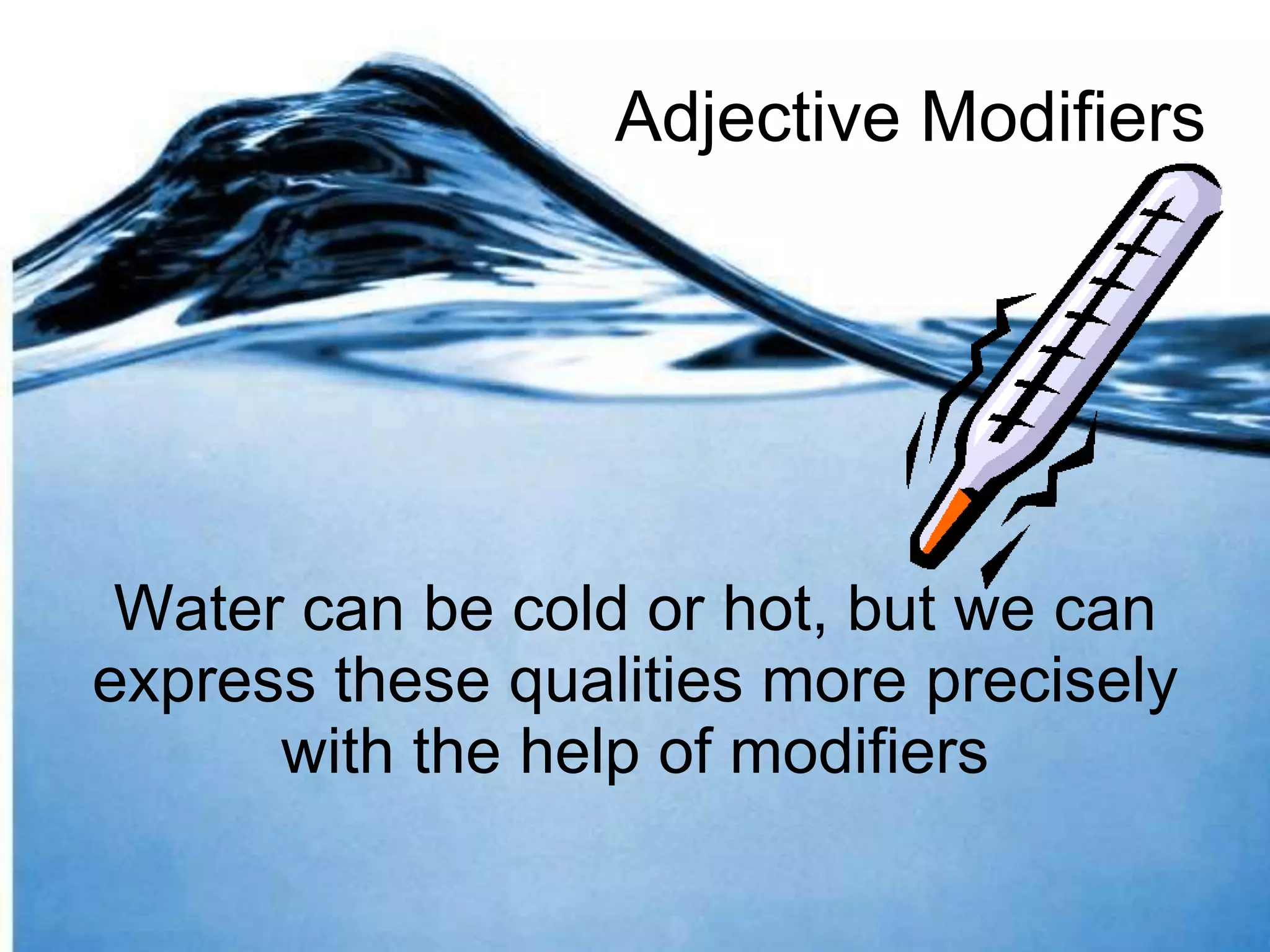 Adjective Modifiers

Water can be cold or hot, but we can express these qualities more precisely with the help of modifiers